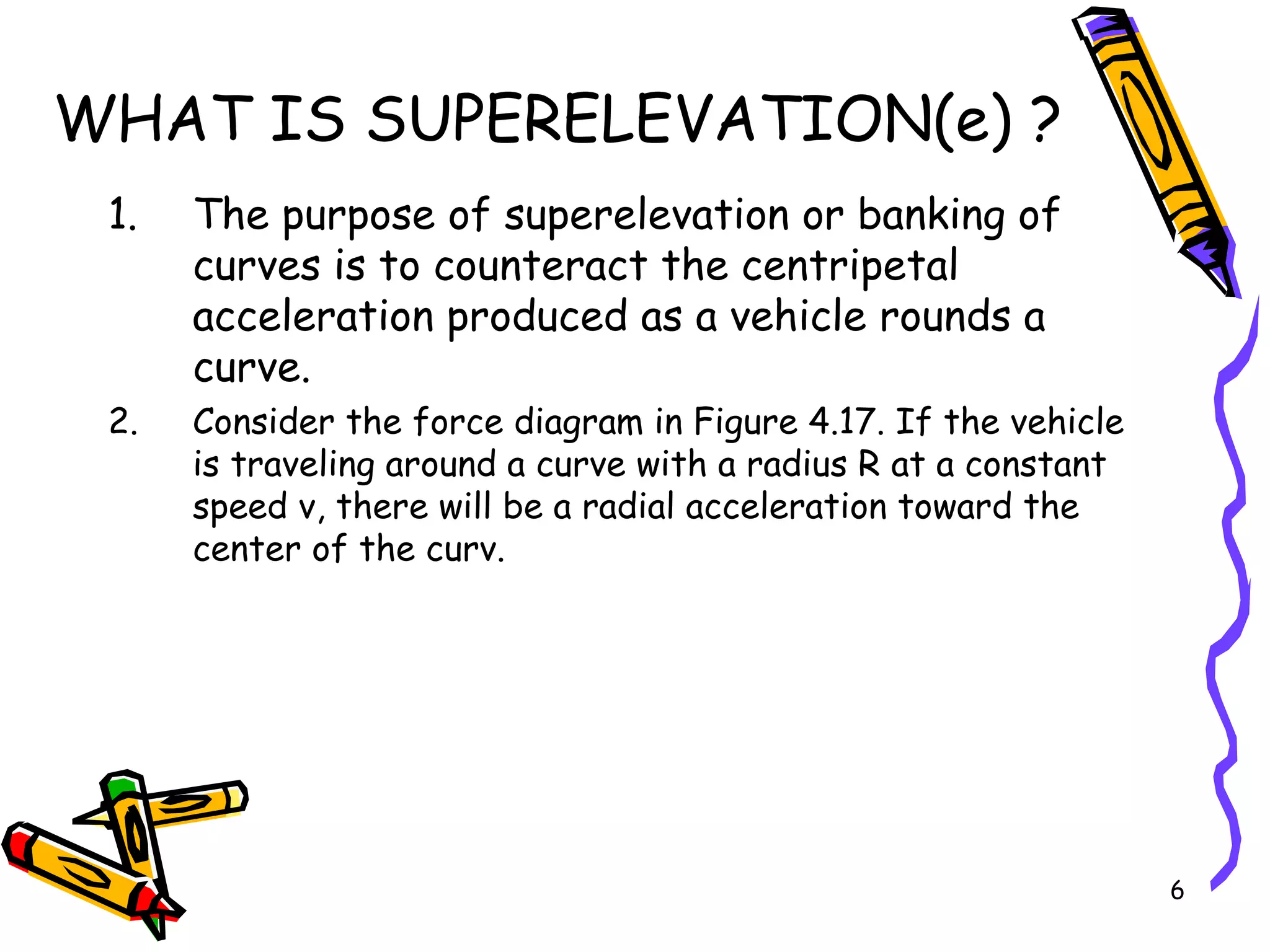 WHAT IS SUPERELEVATION(e) ?

1. The purpose of superelevation or banking of curves is to counteract the centripetal acceleration produced as a vehicle rounds a curve.

2. Consider the force diagram in Figure 4.17. If the vehicle is traveling around a curve with a radius R at a constant speed v, there will be a radial acceleration toward the center of the curv.

6